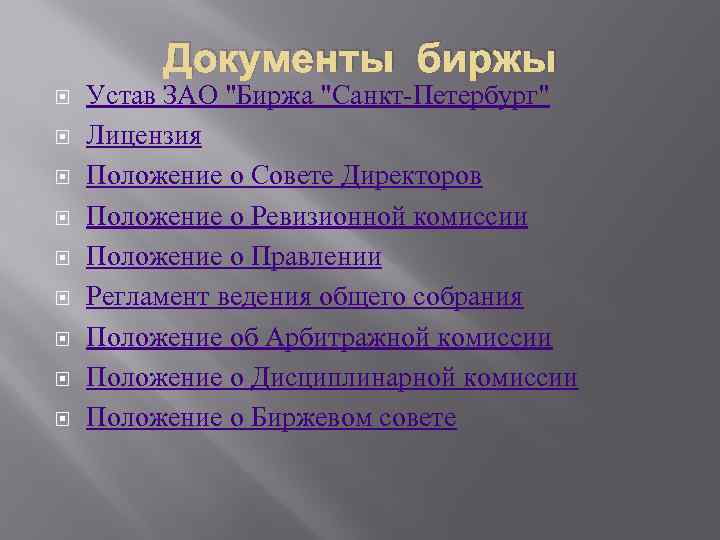 Документы биржы

Устав ЗАО "Биржа "Санкт-Петербург"

Лицензия

Положение о Совете Директоров

Положение о Ревизионной комиссии

Положение о Правлении

Регламент ведения общего собрания

Положение об Арбитражной комиссии

Положение о Дисциплинарной комиссии

Положение о Биржевом совете